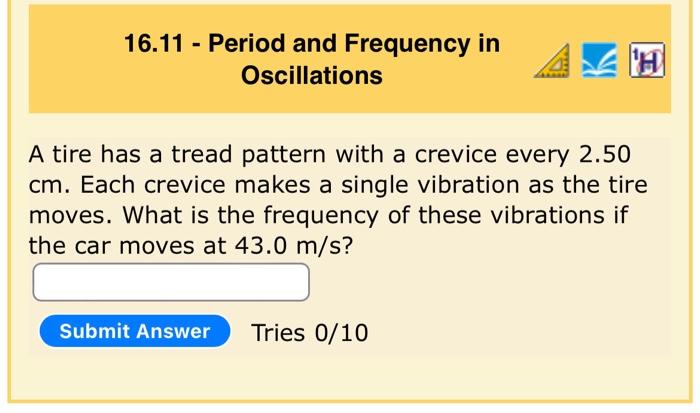 16.11 - Period and Frequency in Oscillations

A tire has a tread pattern with a crevice every 2.50 cm. Each crevice makes a single vibration as the tire moves. What is the frequency of these vibrations if the car moves at 43.0 m/s?

Submit Answer Tries 0/10